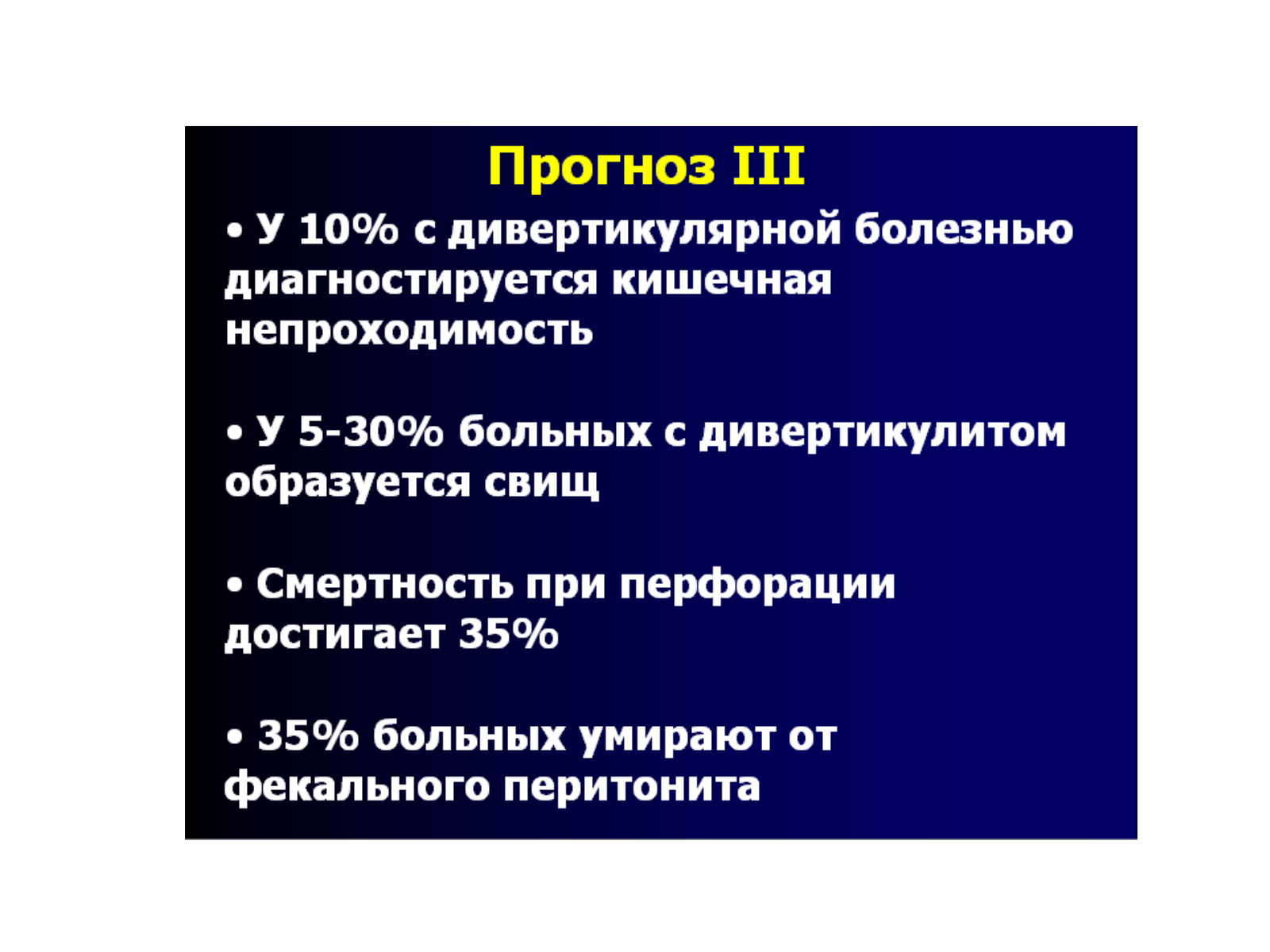 Прогноз III

• У 10% с дивертикулярной болезнью диагностируется кишечная непроходимость

• У 5-30% больных с дивертикулитом образуется свищ

• Смертность при перфорации достигает 35%

• 35% больных умирают от фекального перитонита